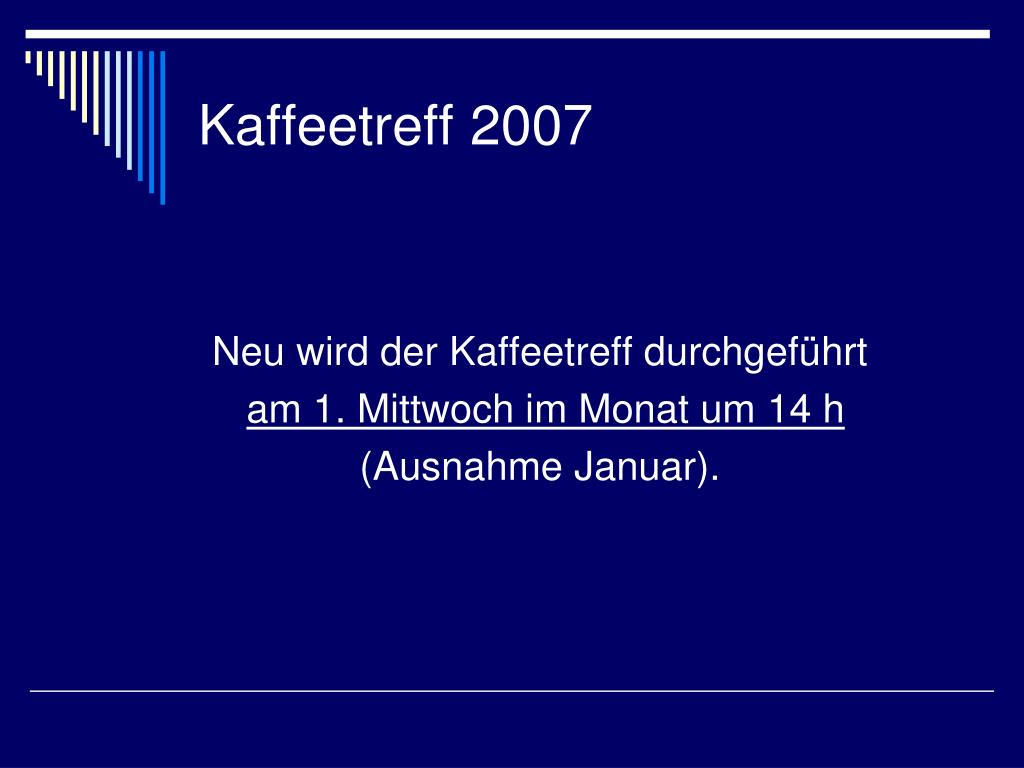 Kaffeetreff 2007

Neu wird der Kaffeetreff durchgeführt
am 1. Mittwoch im Monat um 14 h
(Ausnahme Januar).